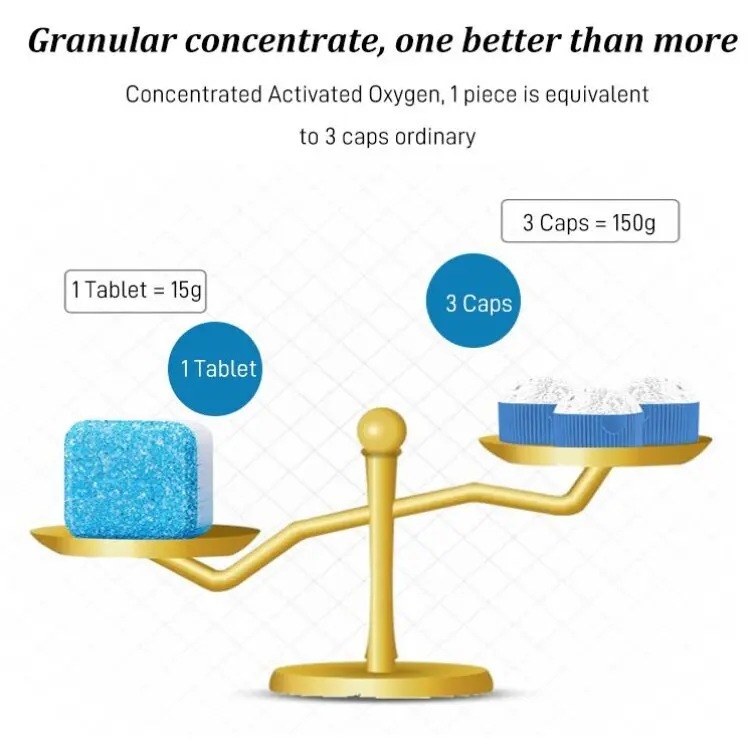 Granular concentrate, one better than more

Concentrated Activated Oxygen, 1 piece is equivalent to 3 caps ordinary

3 Caps = 150g

1 Tablet = 15g

3 Caps

1 Tablet